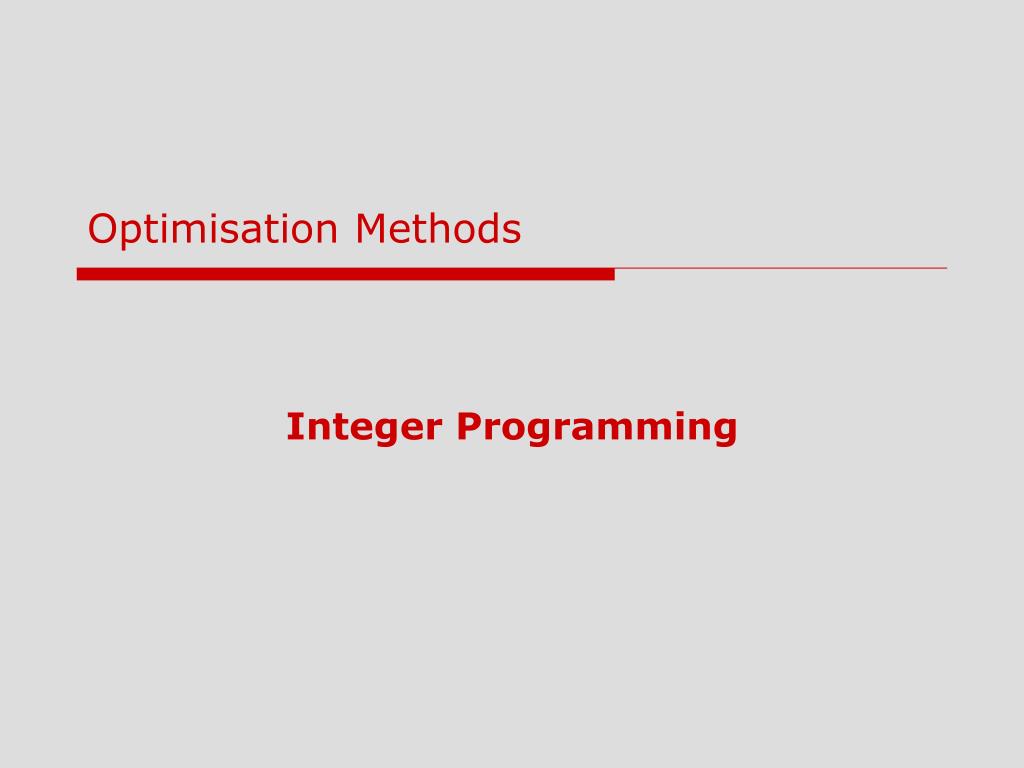 Optimisation Methods

Integer Programming